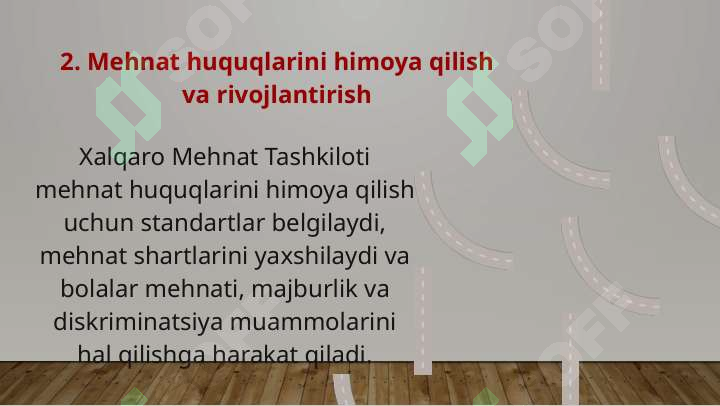 2. Mehnat huquqlarini himoya qilish va rivojlantirish

Xalqaro Mehnat Tashkiloti mehnat huquqlarini himoya qilish uchun standartlar belgilaydi, mehnat shartlarini yaxshilaydi va bolalar mehnati, majburlik va diskriminatsiya muammolarini hal qilishga harakat qiladi.